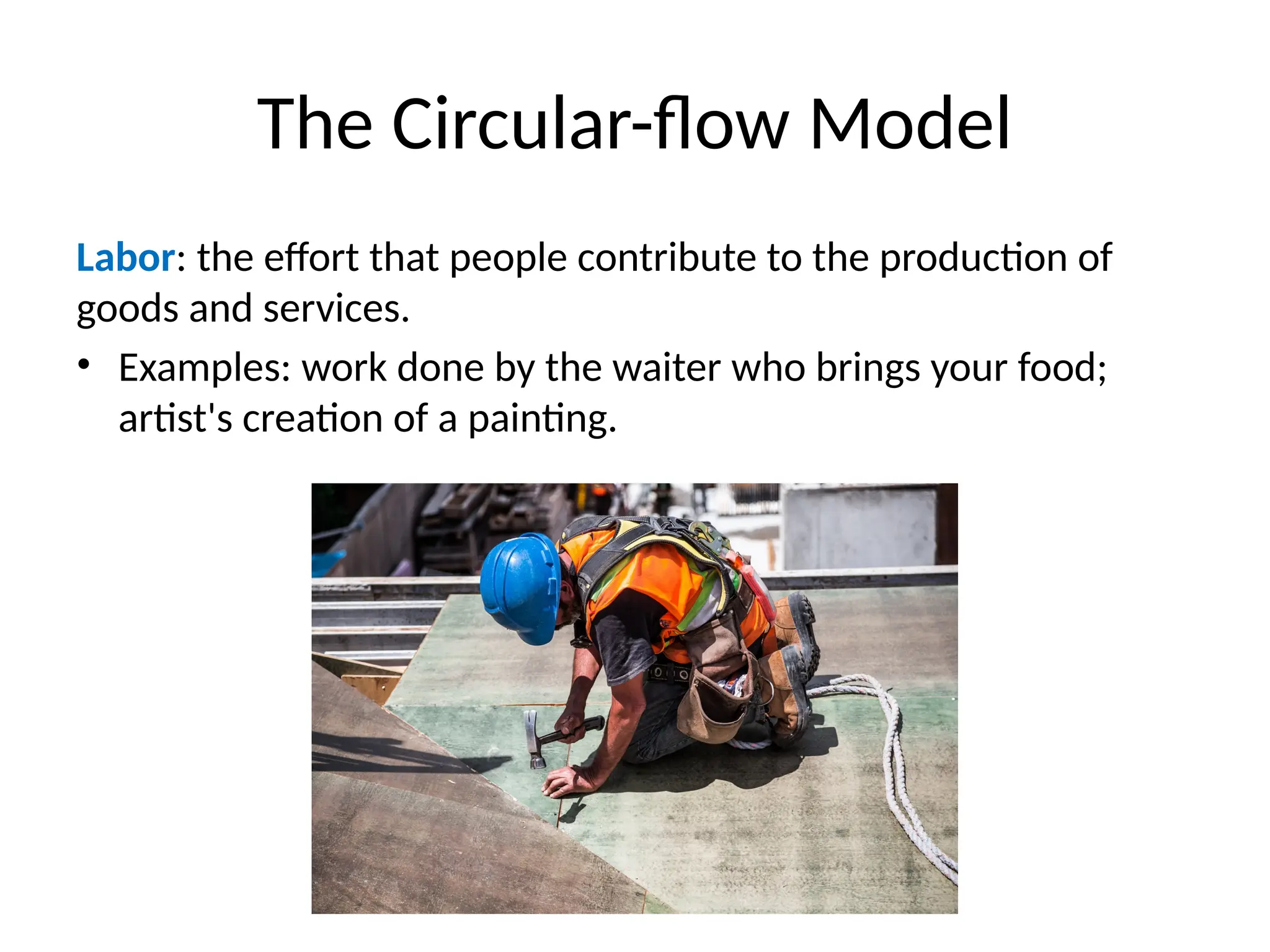 The Circular-flow Model

Labor: the effort that people contribute to the production of goods and services.

• Examples: work done by the waiter who brings your food; artist's creation of a painting.